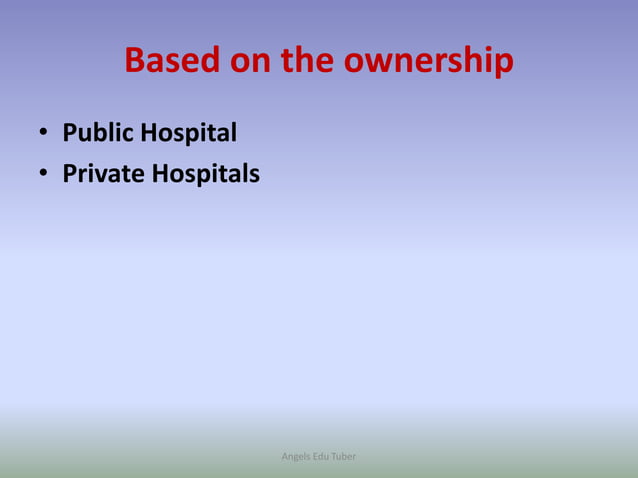 Based on the ownership

• Public Hospital
• Private Hospitals

Angels Edu Tuber